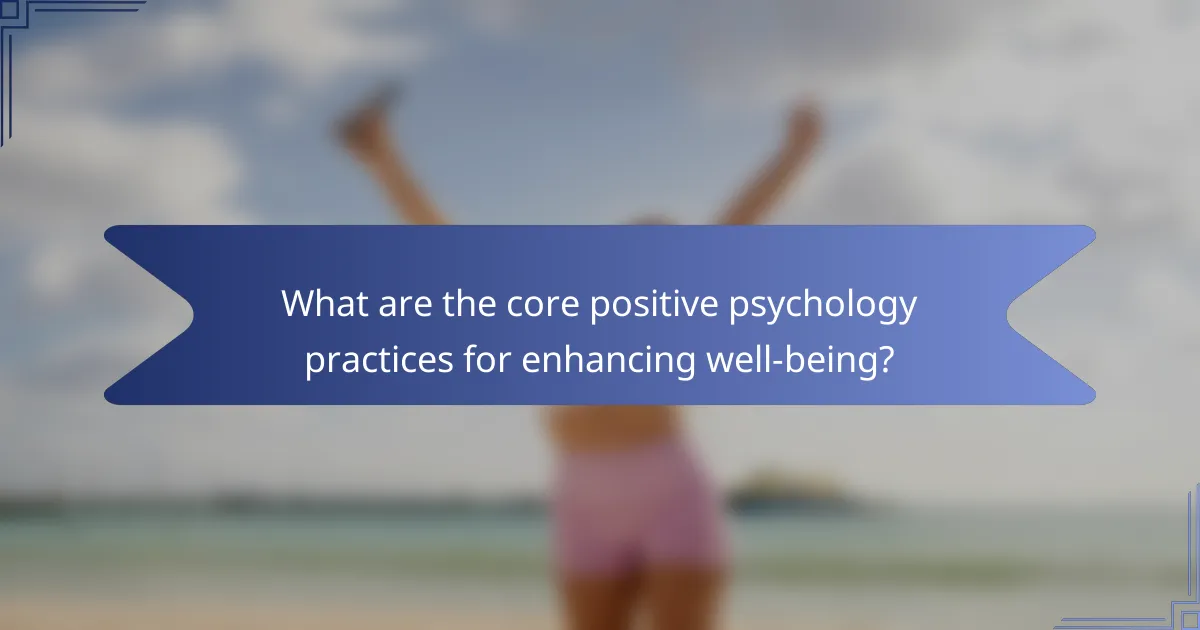 What are the core positive psychology practices for enhancing well-being?